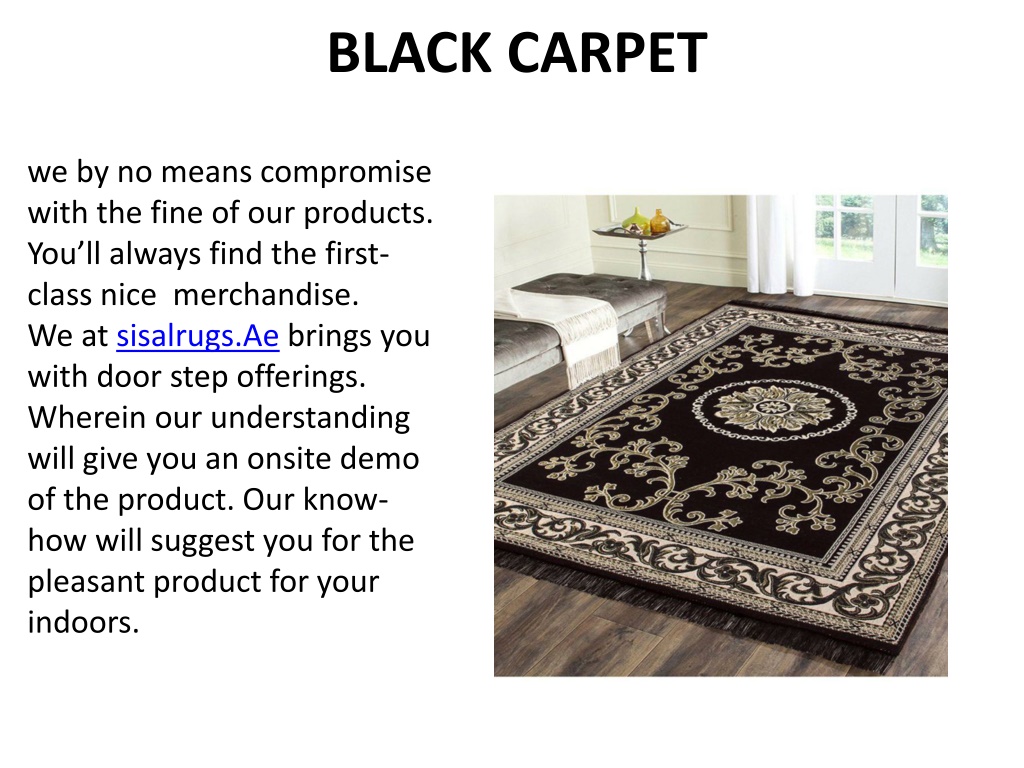 BLACK CARPET

we by no means compromise with the fine of our products. You'll always find the first-class nice merchandise.
We at sisalrugs.Ae brings you with door step offerings. Wherein our understanding will give you an onsite demo of the product. Our know-how will suggest you for the pleasant product for your indoors.